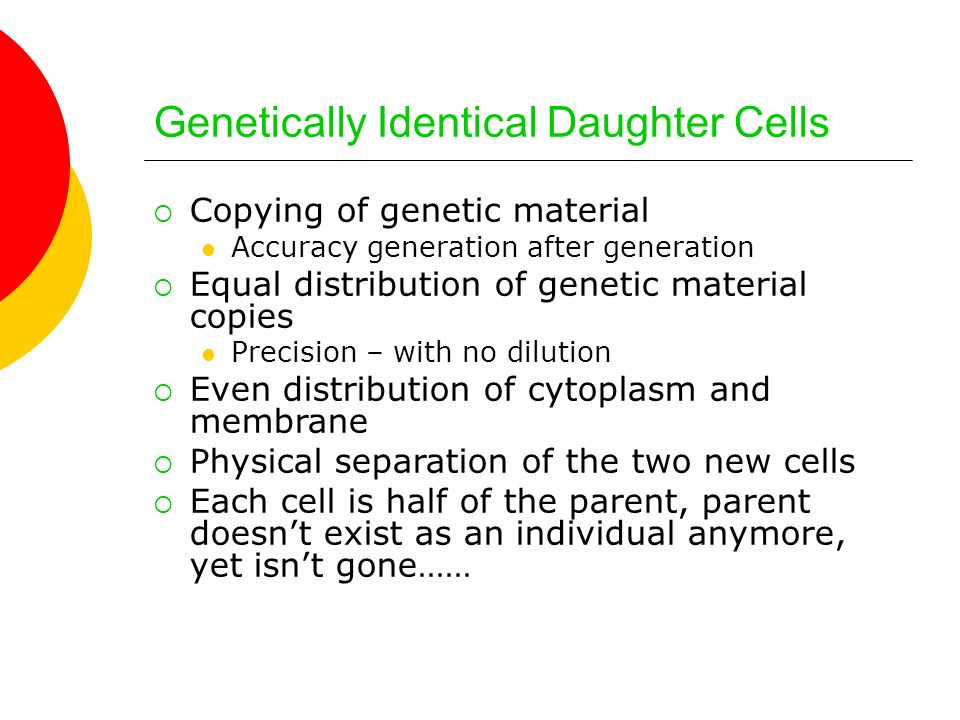 Genetically Identical Daughter Cells

- Copying of genetic material
  - Accuracy generation after generation
- Equal distribution of genetic material copies
  - Precision – with no dilution
- Even distribution of cytoplasm and membrane
- Physical separation of the two new cells
- Each cell is half of the parent, parent doesn’t exist as an individual anymore, yet isn’t gone……